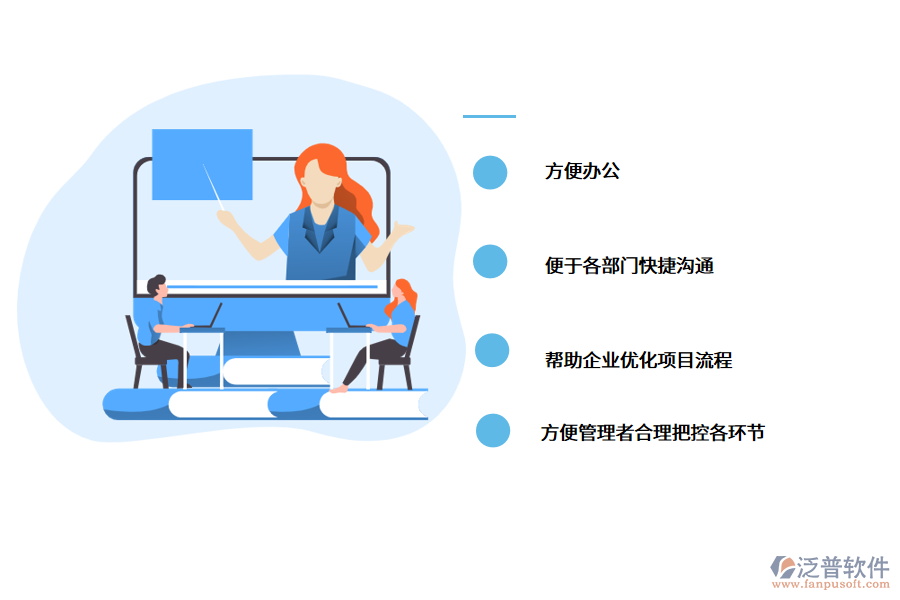 方便办公

便于各部门快捷沟通

帮助企业优化项目流程

方便管理者合理把控各环节

泛普软件
www.fanpusoft.com